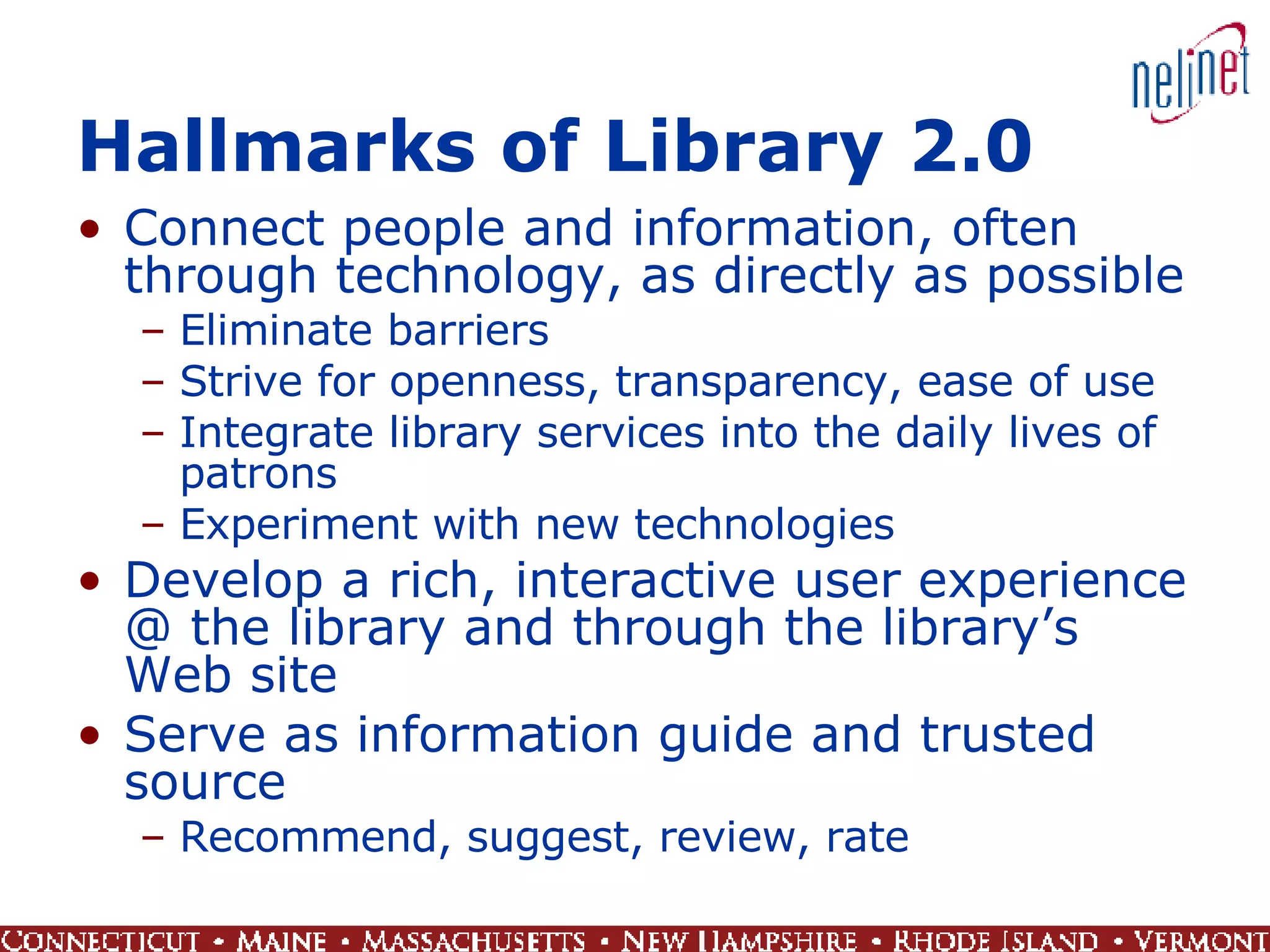 nelinet

Hallmarks of Library 2.0

• Connect people and information, often through technology, as directly as possible
– Eliminate barriers
– Strive for openness, transparency, ease of use
– Integrate library services into the daily lives of patrons
– Experiment with new technologies
• Develop a rich, interactive user experience @ the library and through the library's Web site
• Serve as information guide and trusted source
– Recommend, suggest, review, rate

CONNECTICUT • MAINE • MASSACHUSETTS • NEW HAMPSHIRE • RHODE ISLAND • VERMONT